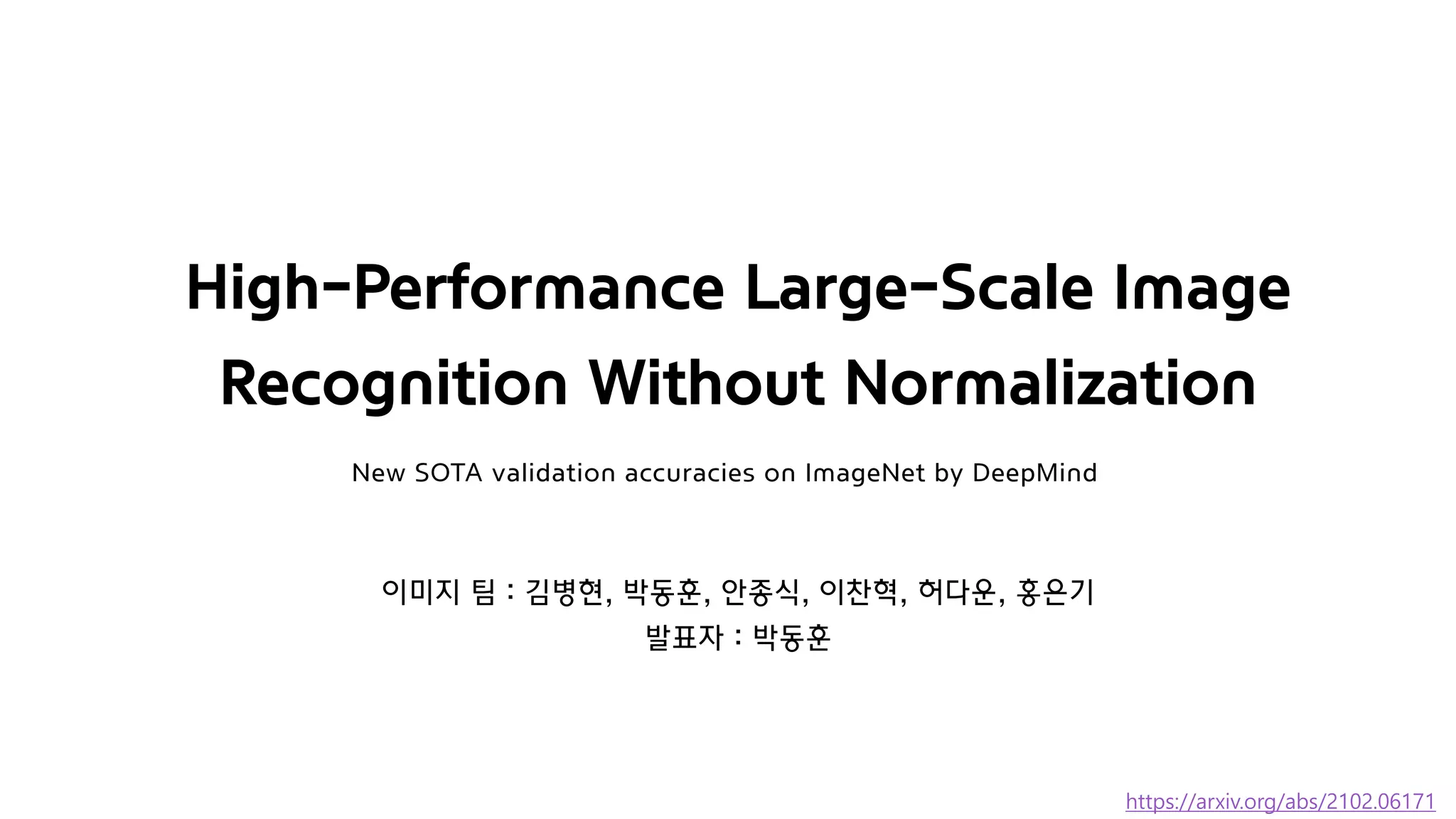 High-Performance Large-Scale Image Recognition Without Normalization

New SOTA validation accuracies on ImageNet by DeepMind

이미지 팀 : 김병현, 박동훈, 안종식, 이찬혁, 허다운, 홍은기
발표자 : 박동훈

https://arxiv.org/abs/2102.06171